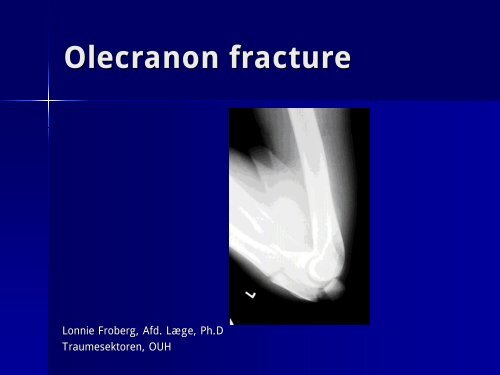 Olecranon fracture

Lonnie Froberg, Afd. Læge, Ph.D
Traumesektoren, OUH